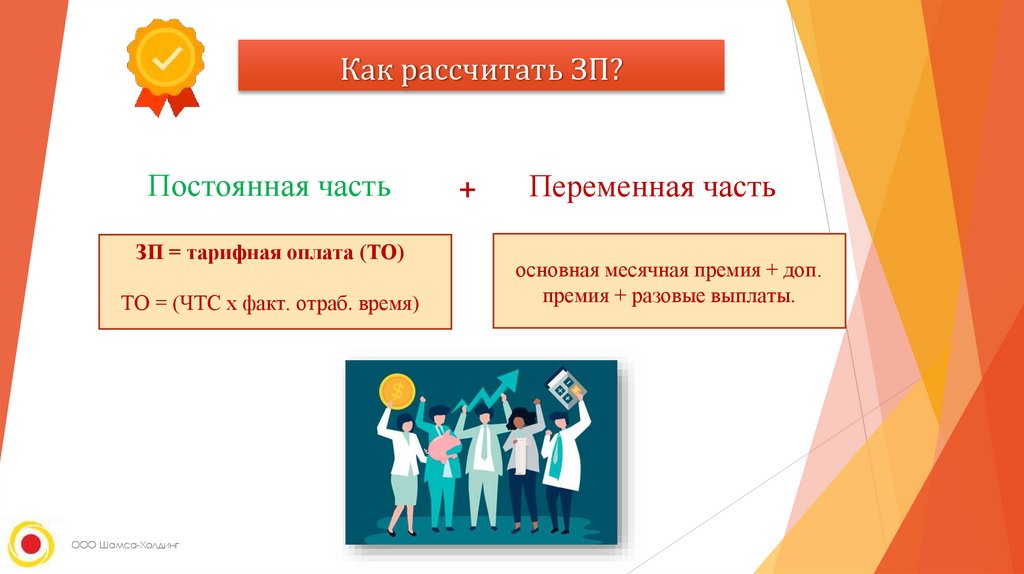 Как рассчитать ЗП?

Постоянная часть + Переменная часть

ЗП = тарифная оплата (ТО)

ТО = (ЧТС х факт. отраб. время)

основная месячная премия + доп. премия + разовые выплаты.

$

ООО Шамса-Холдинг